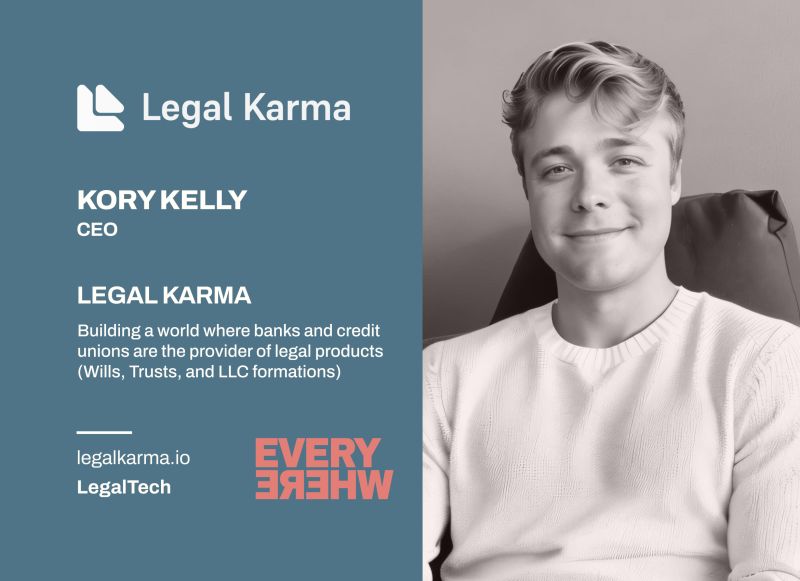 Legal Karma

KORY KELLY
CEO

LEGAL KARMA

Building a world where banks and credit unions are the provider of legal products (Wills, Trusts, and LLC formations)

legalkarma.io
LegalTech

EVERY
WHERE